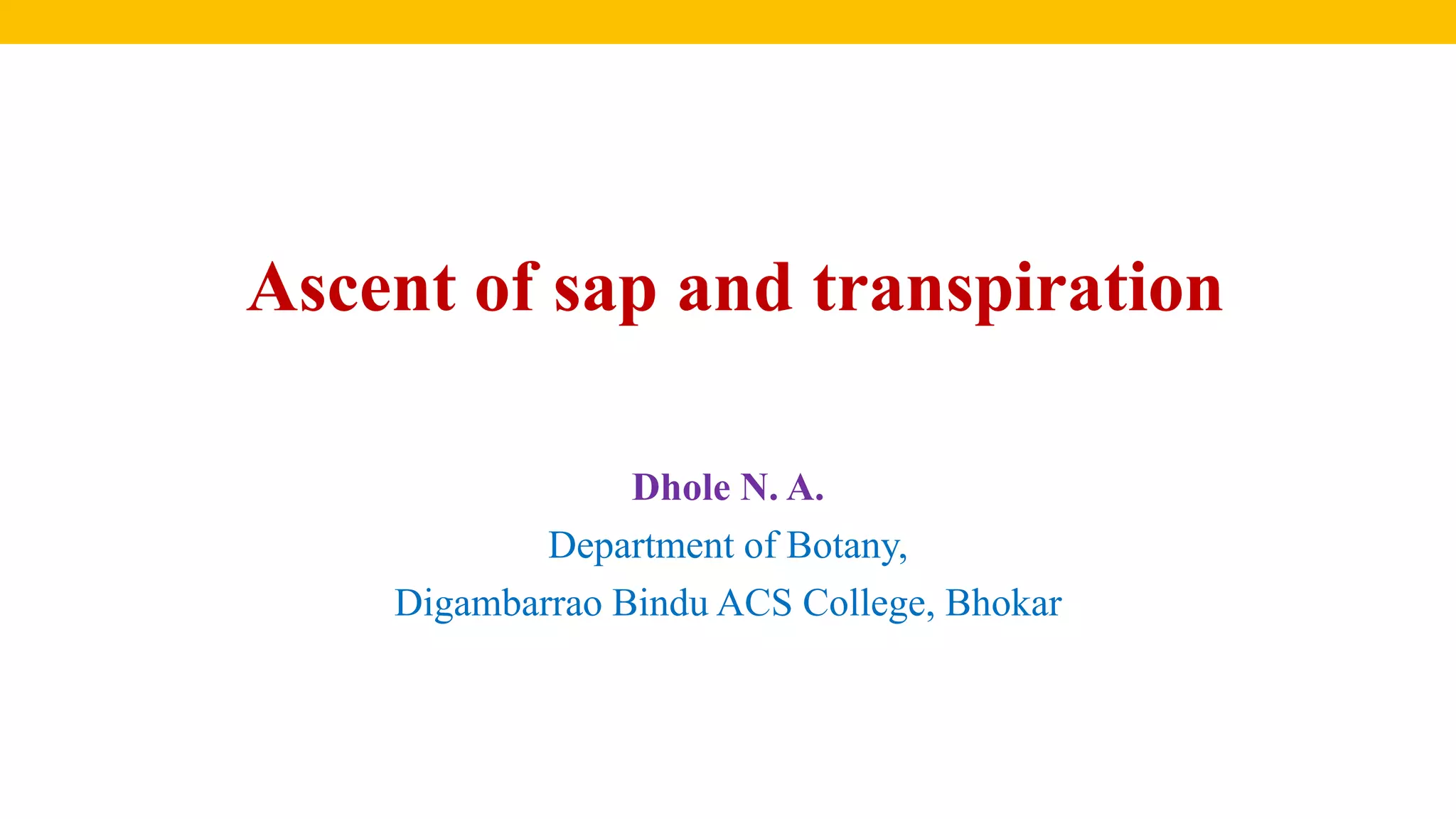 Ascent of sap and transpiration

Dhole N. A.
Department of Botany,
Digambarrao Bindu ACS College, Bhokar